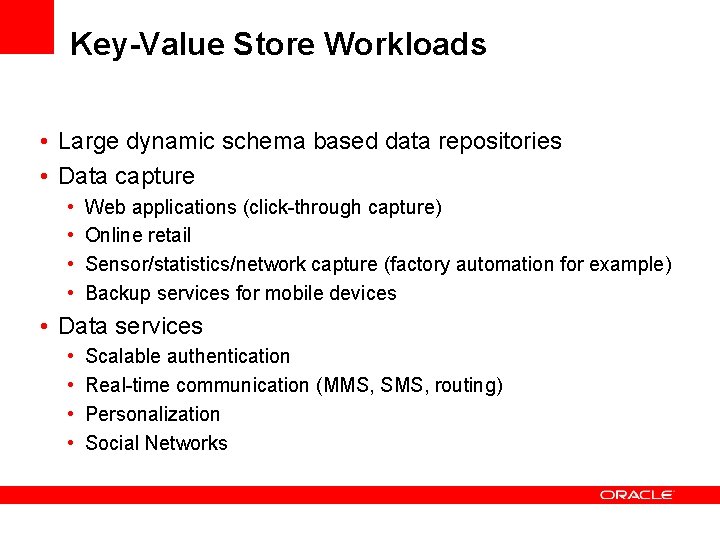 Key-Value Store Workloads

• Large dynamic schema based data repositories
• Data capture
  • Web applications (click-through capture)
  • Online retail
  • Sensor/statistics/network capture (factory automation for example)
  • Backup services for mobile devices
• Data services
  • Scalable authentication
  • Real-time communication (MMS, SMS, routing)
  • Personalization
  • Social Networks

ORACLE